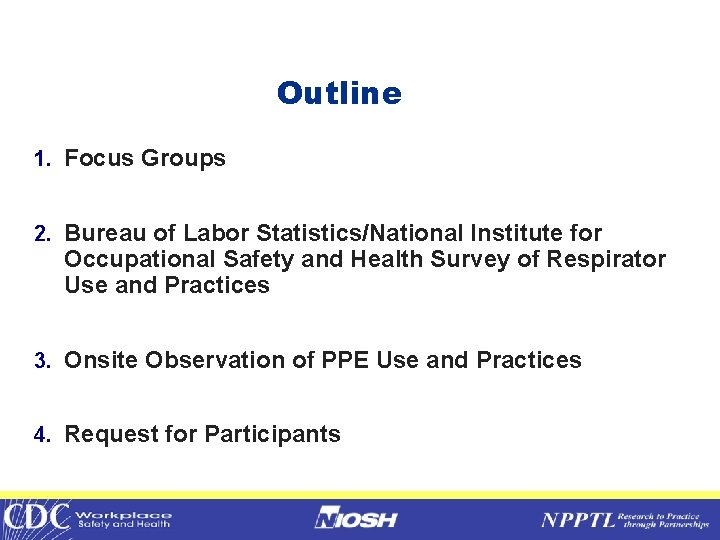 Outline

1. Focus Groups

2. Bureau of Labor Statistics/National Institute for Occupational Safety and Health Survey of Respirator Use and Practices

3. Onsite Observation of PPE Use and Practices

4. Request for Participants

CDC Workplace Safety and Health

NIOSH

NPPTL Research to Practice through Partnerships